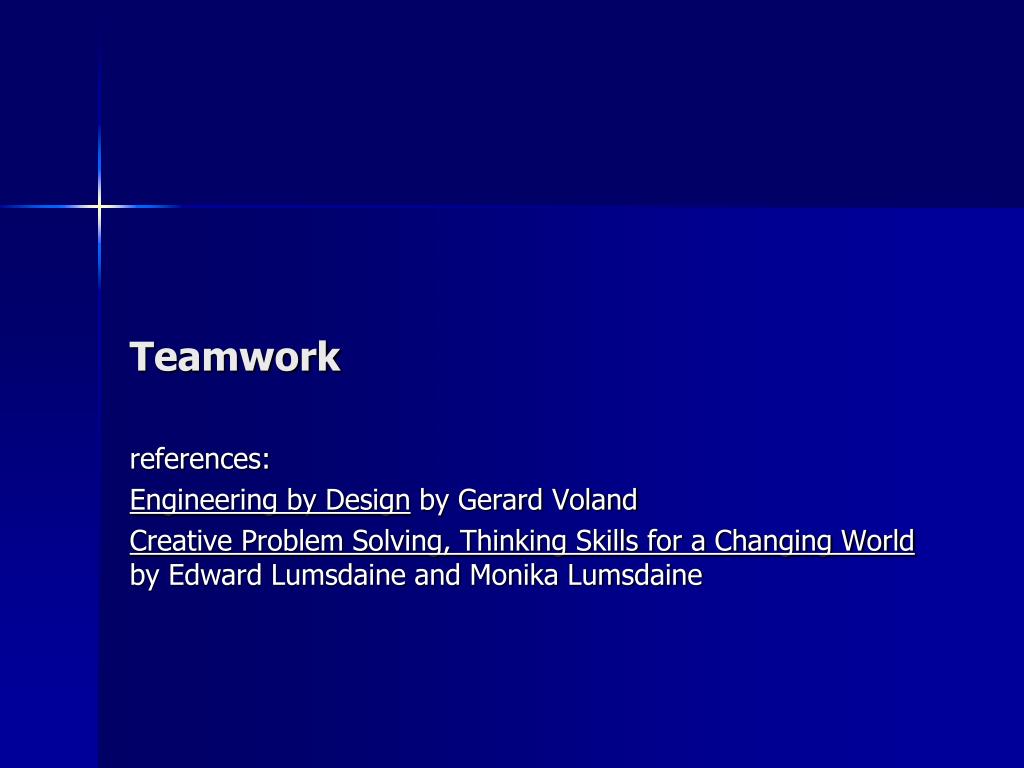 Teamwork

references:

Engineering by Design by Gerard Voland

Creative Problem Solving, Thinking Skills for a Changing World by Edward Lumsdaine and Monika Lumsdaine